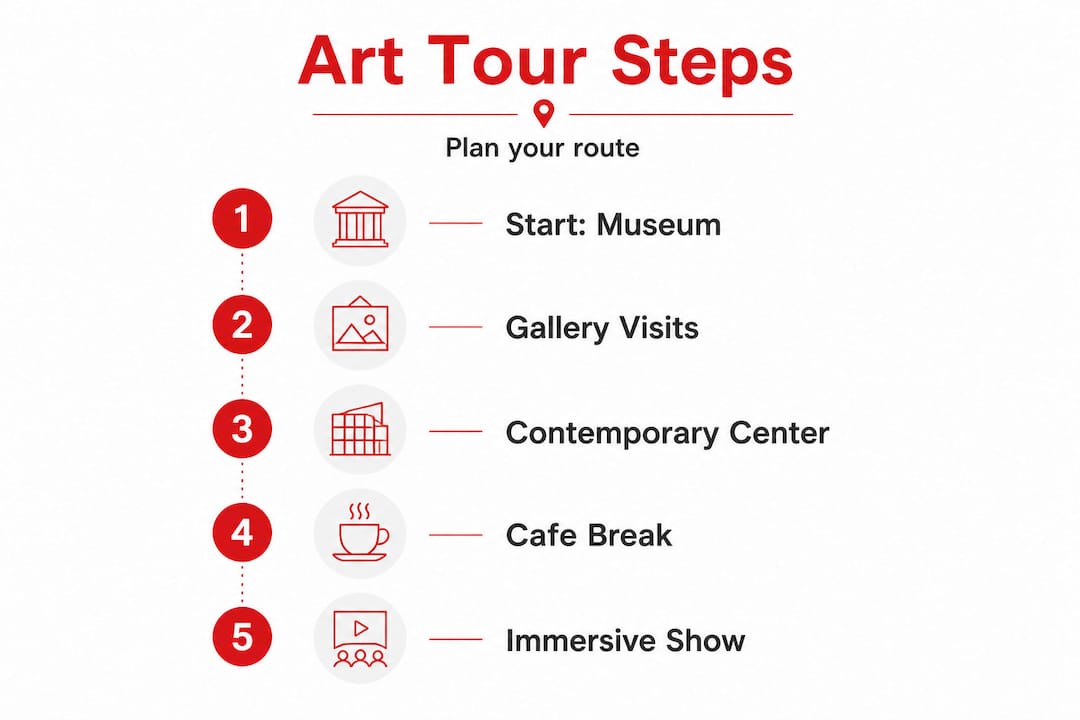 Art Tour Steps

Plan your route

1 Start: Museum

2 Gallery Visits

3 Contemporary Center

4 Cafe Break

5 Immersive Show